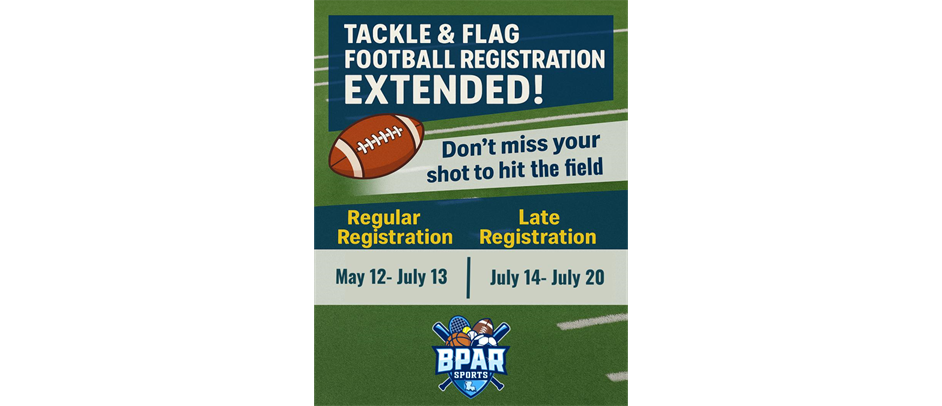 TACKLE & FLAG FOOTBALL REGISTRATION EXTENDED!

Don't miss your shot to hit the field

| Regular Registration | Late Registration |
|---|---|
| May 12- July 13 | July 14- July 20 |

BPAR SPORTS